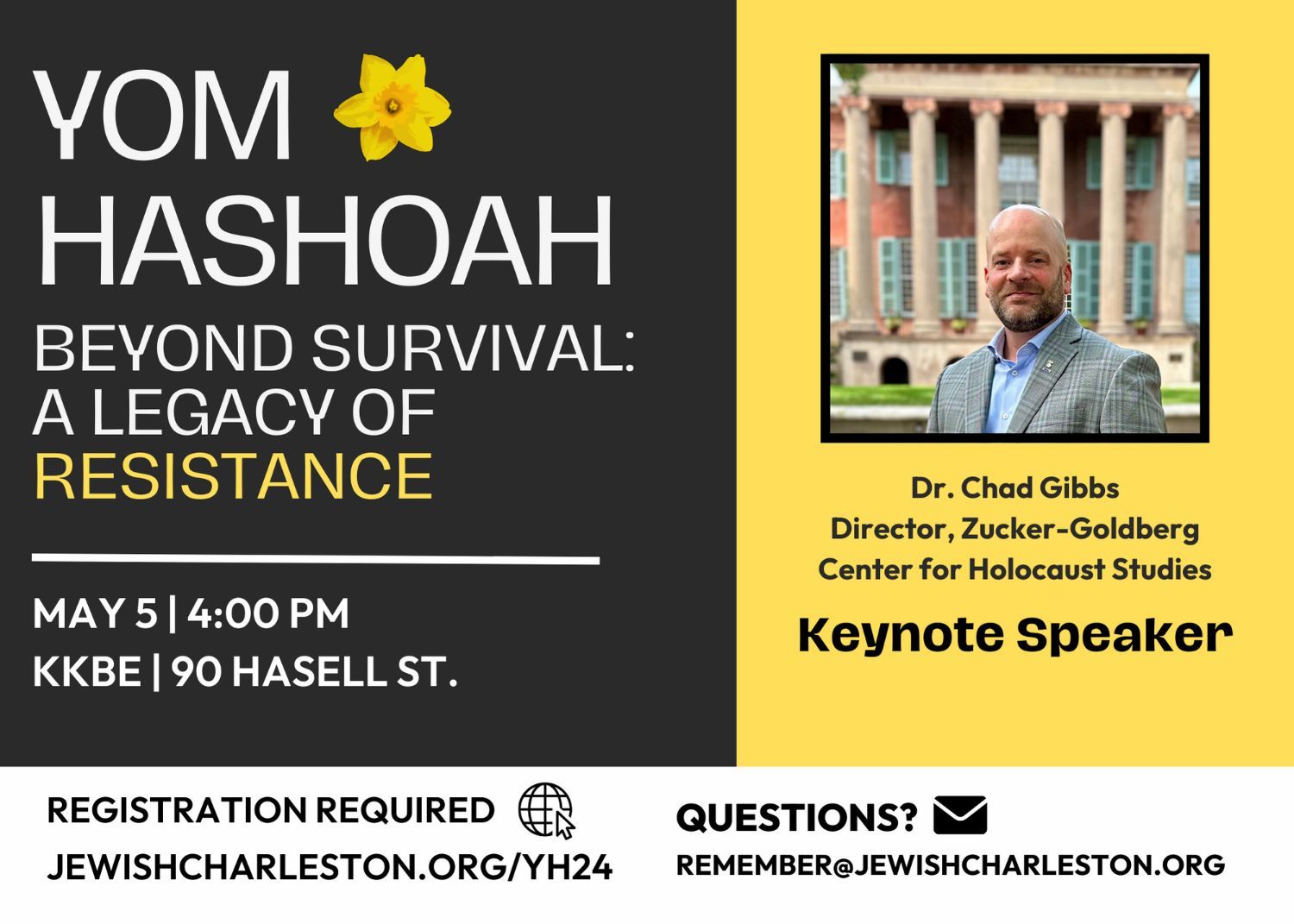 YOM HASHOAH

BEYOND SURVIVAL: A LEGACY OF RESISTANCE

MAY 5 | 4:00 PM
KKBE | 90 HASELL ST.

Dr. Chad Gibbs
Director, Zucker-Goldberg Center for Holocaust Studies

Keynote Speaker

REGISTRATION REQUIRED
JEWISHCHARLESTON.ORG/YH24

QUESTIONS?
REMEMBER@JEWISHCHARLESTON.ORG